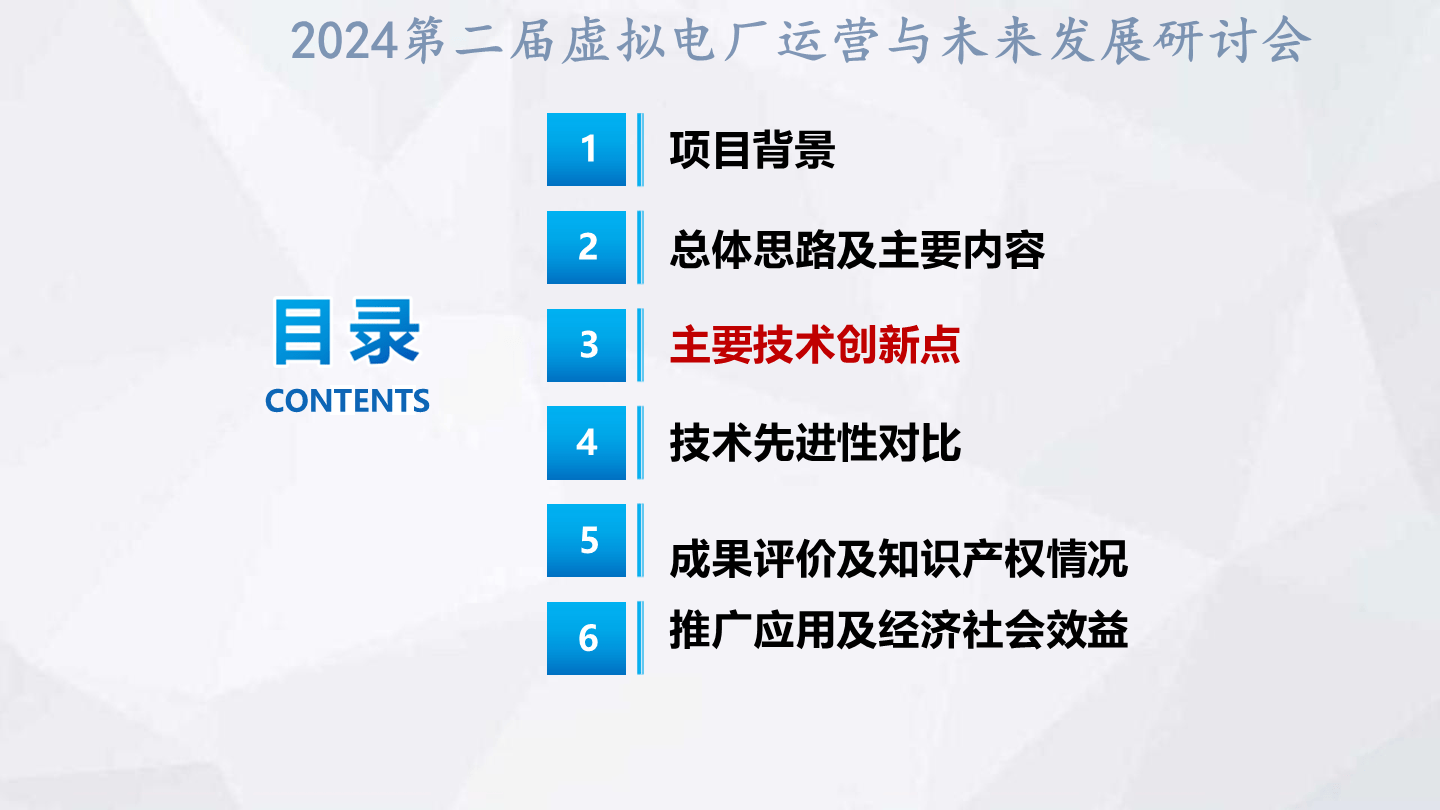 2024第二届虚拟电厂运营与未来发展研讨会

目录
CONTENTS

1 项目背景

2 总体思路及主要内容

3 主要技术创新点

4 技术先进性对比

5 成果评价及知识产权情况

6 推广应用及经济社会效益